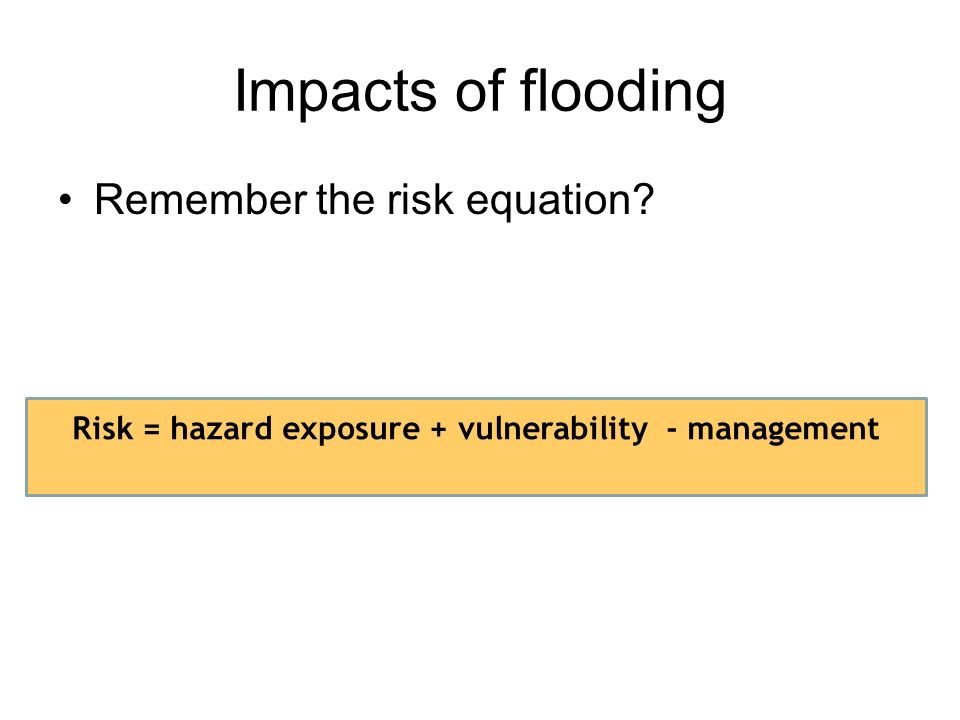 Impacts of flooding

• Remember the risk equation?

Risk = hazard exposure + vulnerability - management